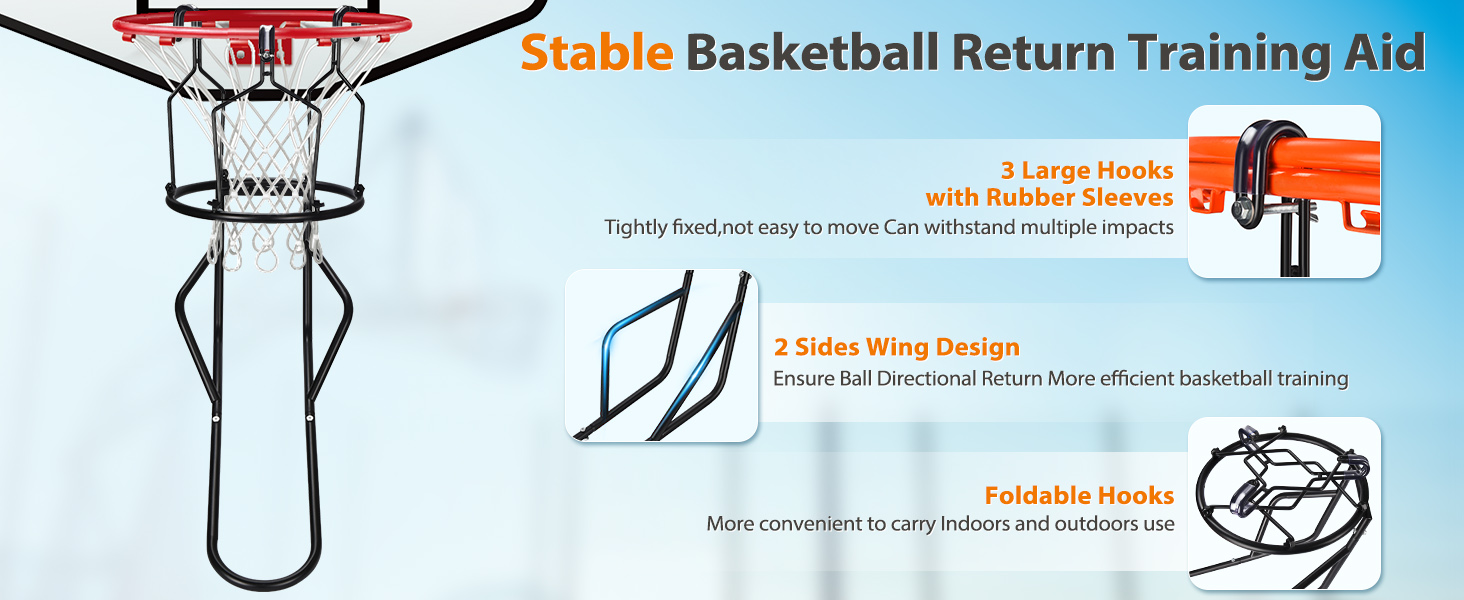 Stable Basketball Return Training Aid

3 Large Hooks with Rubber Sleeves
Tightly fixed,not easy to move Can withstand multiple impacts

2 Sides Wing Design
Ensure Ball Directional Return More efficient basketball training

Foldable Hooks
More convenient to carry Indoors and outdoors use